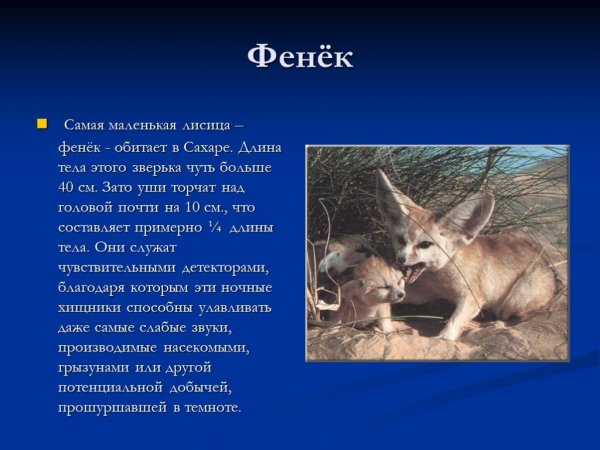 Фенёк

Самая маленькая лисица – фенёк - обитает в Сахаре. Длина тела этого зверька чуть больше 40 см. Зато уши торчат над головой почти на 10 см., что составляет примерно ¼ длины тела. Они служат чувствительными детекторами, благодаря которым эти ночные хищники способны улавливать даже самые слабые звуки, производимые насекомыми, грызунами или другой потенциальной добычей, прошуршавшей в темноте.